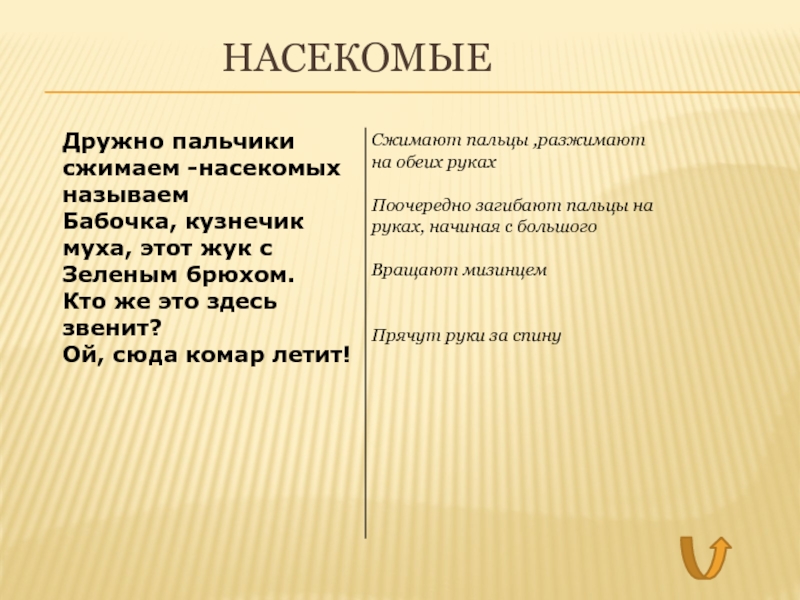 НАСЕКОМЫЕ

Дружно пальчики сжимаем -насекомых называем
Бабочка, кузнечик муха, этот жук с Зеленым брюхом.
Кто же это здесь звенит?
Ой, сюда комар летит!

Сжимают пальцы ,разжимают на обеих руках

Поочередно загибают пальцы на руках, начиная с большого

Вращают мизинцем

Прячут руки за спину